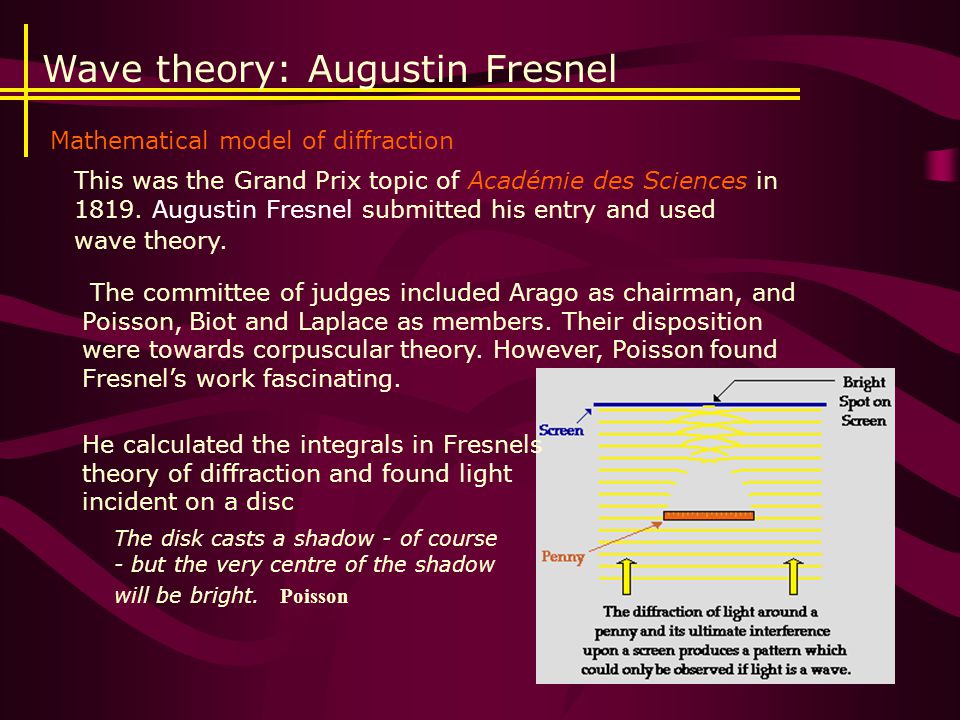 Wave theory: Augustin Fresnel

Mathematical model of diffraction

This was the Grand Prix topic of Académie des Sciences in 1819. Augustin Fresnel submitted his entry and used wave theory.

The committee of judges included Arago as chairman, and Poisson, Biot and Laplace as members. Their disposition were towards corpuscular theory. However, Poisson found Fresnel's work fascinating.

He calculated the integrals in Fresnels theory of diffraction and found light incident on a disc

The disk casts a shadow - of course - but the very centre of the shadow will be bright. Poisson

Bright Spot on Screen

Screen

Penny

The diffraction of light around a penny and its ultimate interference upon a screen produces a pattern which could only be observed if light is a wave.